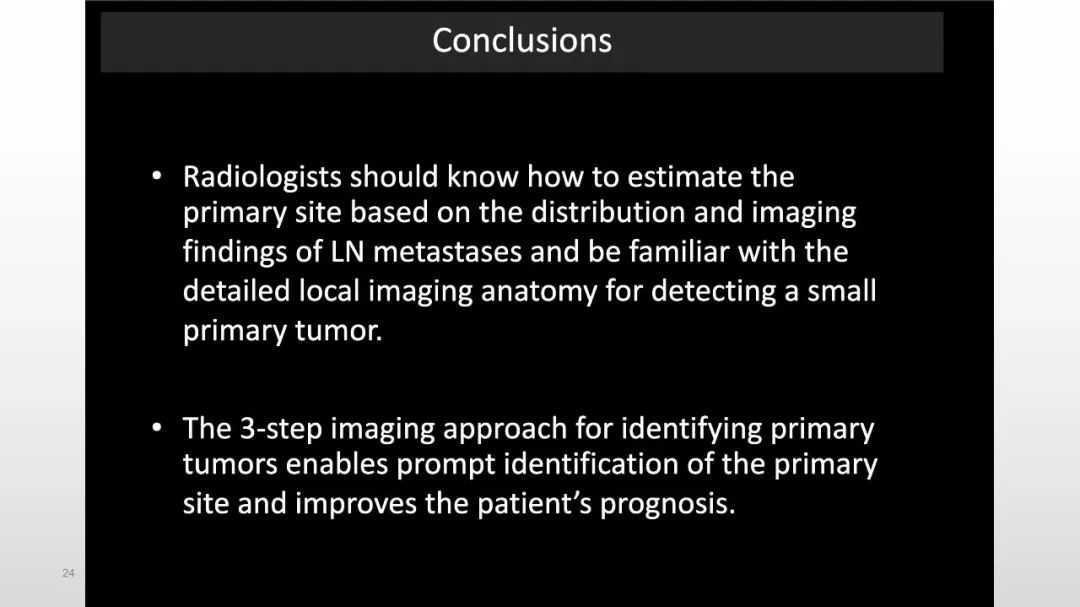 Conclusions

• Radiologists should know how to estimate the primary site based on the distribution and imaging findings of LN metastases and be familiar with the detailed local imaging anatomy for detecting a small primary tumor.

• The 3-step imaging approach for identifying primary tumors enables prompt identification of the primary site and improves the patient's prognosis.

24